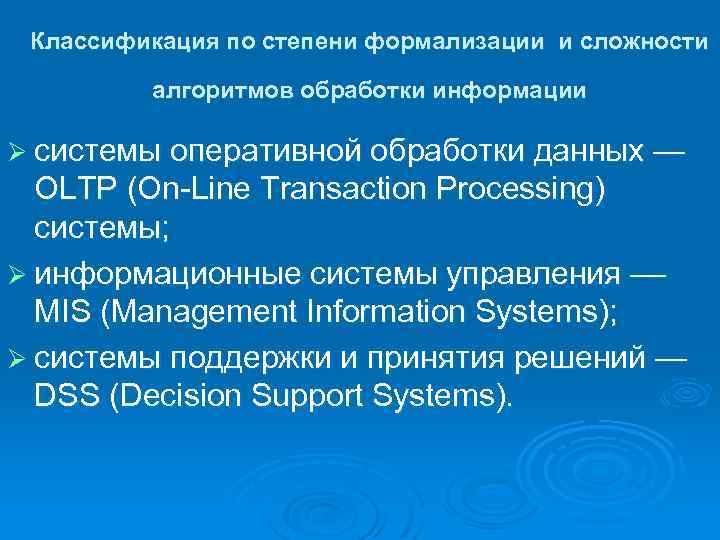 Классификация по степени формализации и сложности алгоритмов обработки информации

➢ системы оперативной обработки данных — OLTP (On-Line Transaction Processing) системы;

➢ информационные системы управления — MIS (Management Information Systems);

➢ системы поддержки и принятия решений — DSS (Decision Support Systems).